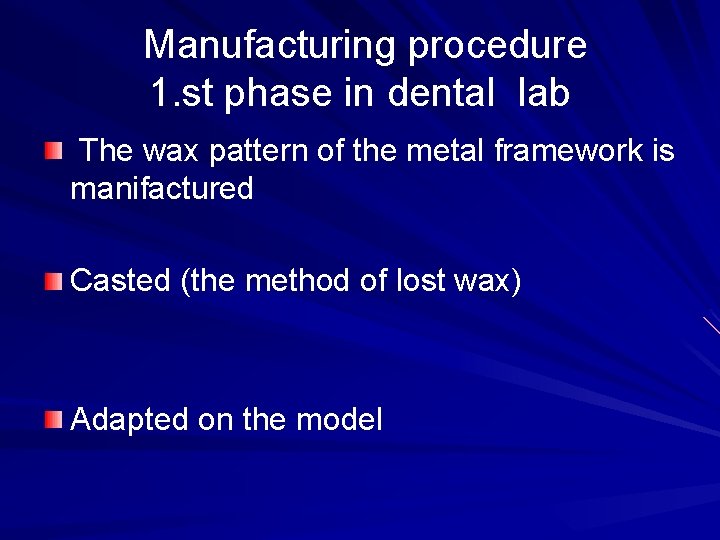 Manufacturing procedure
1.st phase in dental lab

The wax pattern of the metal framework is manifactured

Casted (the method of lost wax)

Adapted on the model